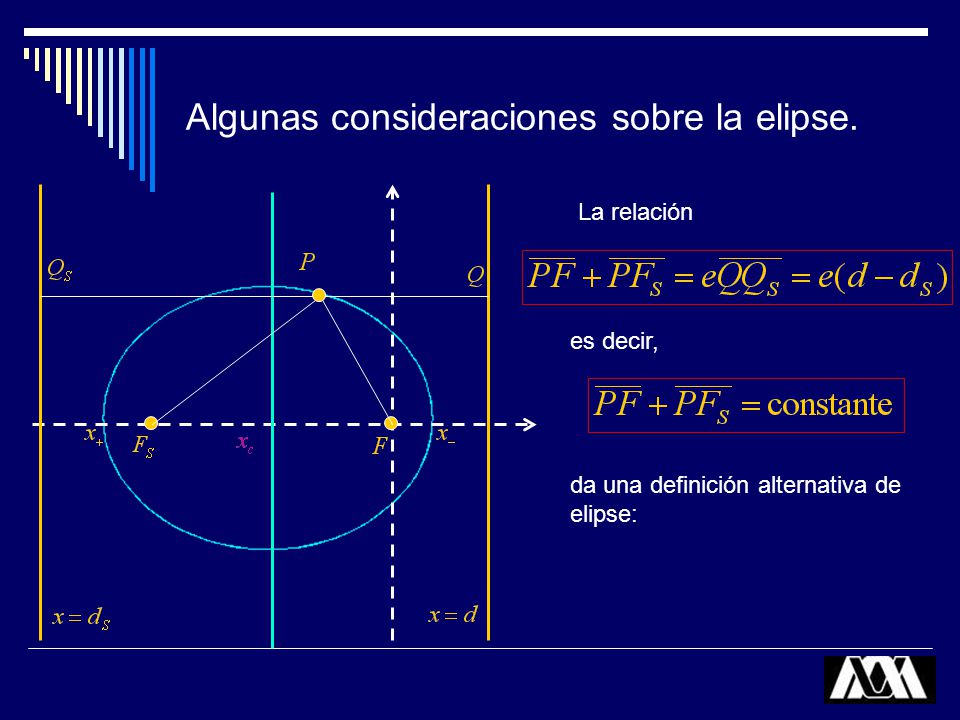 Algunas consideraciones sobre la elipse.

$Q_S$

$P$

$Q$

$x_+$

$F_S$

$x_c$

$F$

$x_-$

$x = d_S$

$x = d$

La relación

$\overline{PF} + \overline{PF_S} = e\overline{QQ_S} = e(d - d_S)$

es decir,

$\overline{PF} + \overline{PF_S} = \text{constante}$

da una definición alternativa de elipse: